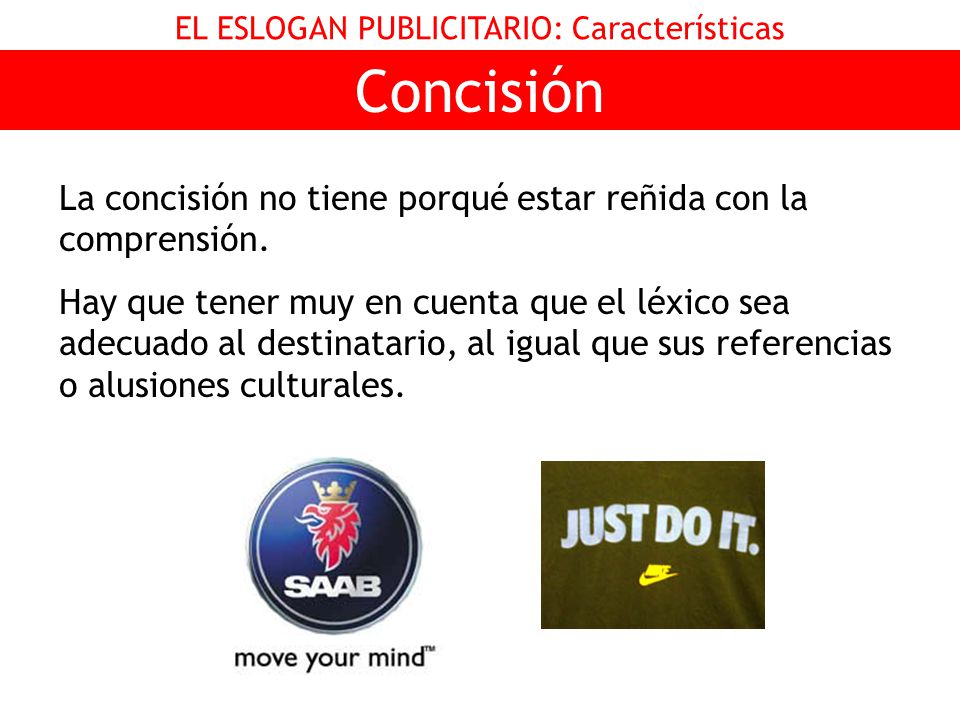 EL ESLOGAN PUBLICITARIO: Características

Concisión

La concisión no tiene porqué estar reñida con la comprensión.

Hay que tener muy en cuenta que el léxico sea adecuado al destinatario, al igual que sus referencias o alusiones culturales.

SAAB

move your mind™

JUST DO IT.

NIKE